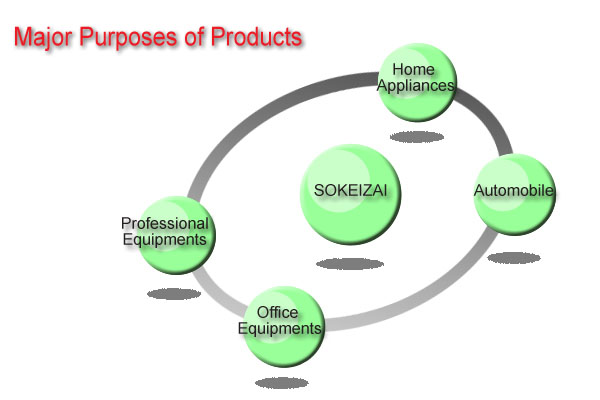 Major Purposes of Products

Home Appliances

SOKEIZAI

Automobile

Professional Equipments

Office Equipments